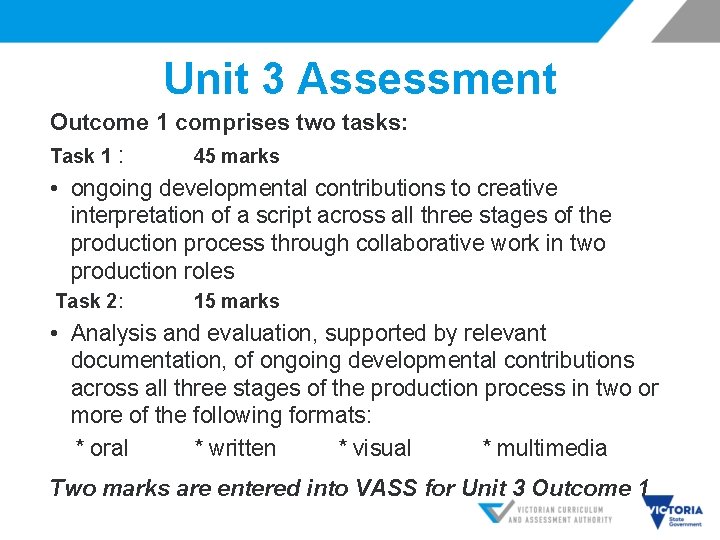 Unit 3 Assessment

Outcome 1 comprises two tasks:

Task 1 : 45 marks

• ongoing developmental contributions to creative interpretation of a script across all three stages of the production process through collaborative work in two production roles

Task 2: 15 marks

• Analysis and evaluation, supported by relevant documentation, of ongoing developmental contributions across all three stages of the production process in two or more of the following formats:

* oral * written * visual * multimedia

Two marks are entered into VASS for Unit 3 Outcome 1

VICTORIAN CURRICULUM AND ASSESSMENT AUTHORITY

VICTORIA State Government